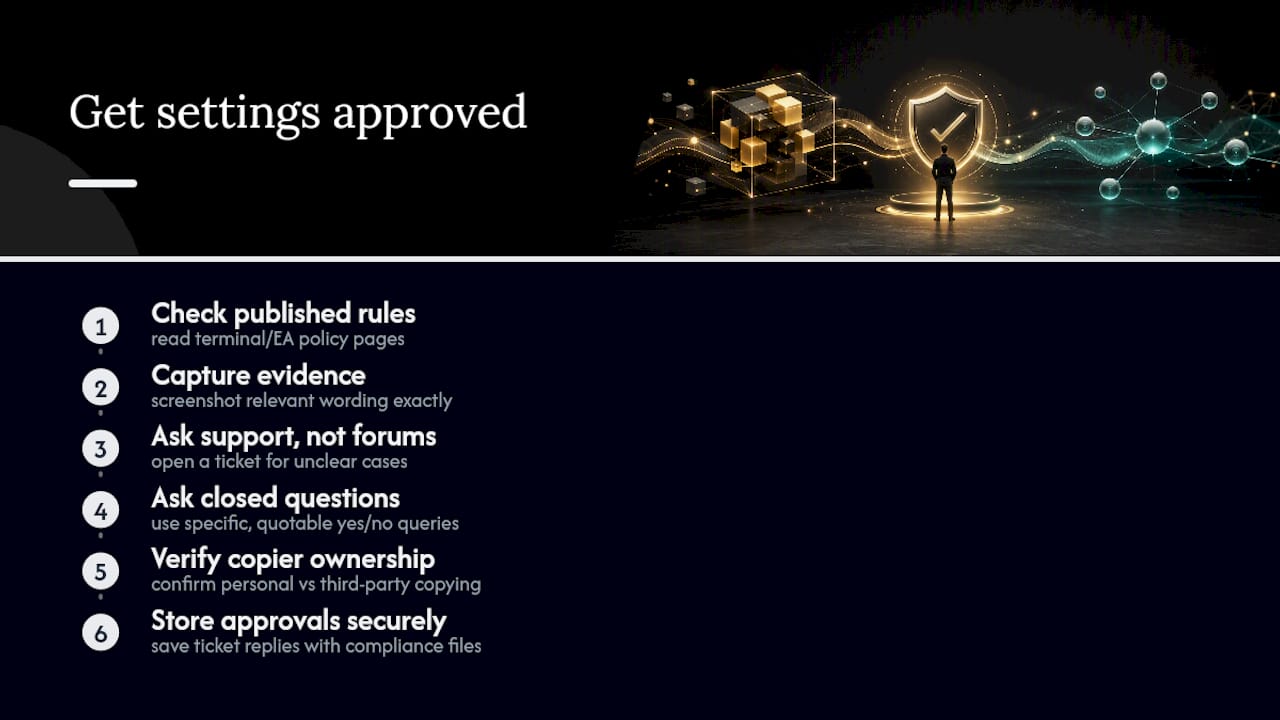 Get settings approved

1 Check published rules
read terminal/EA policy pages

2 Capture evidence
screenshot relevant wording exactly

3 Ask support, not forums
open a ticket for unclear cases

4 Ask closed questions
use specific, quotable yes/no queries

5 Verify copier ownership
confirm personal vs third-party copying

6 Store approvals securely
save ticket replies with compliance files